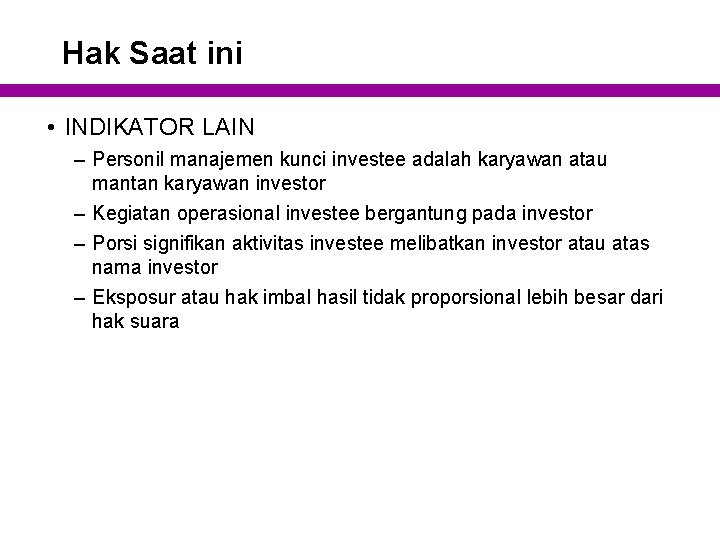 Hak Saat ini

• INDIKATOR LAIN

– Personil manajemen kunci investee adalah karyawan atau mantan karyawan investor

– Kegiatan operasional investee bergantung pada investor

– Porsi signifikan aktivitas investee melibatkan investor atau atas nama investor

– Eksposur atau hak imbal hasil tidak proporsional lebih besar dari hak suara